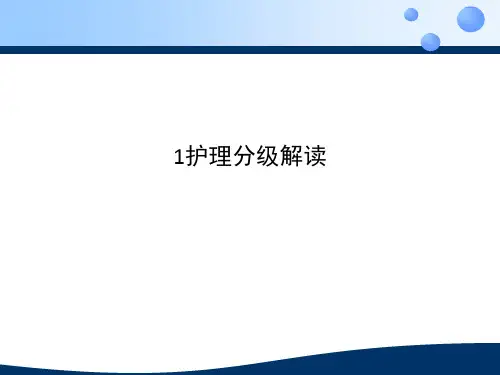 1护理分级解读